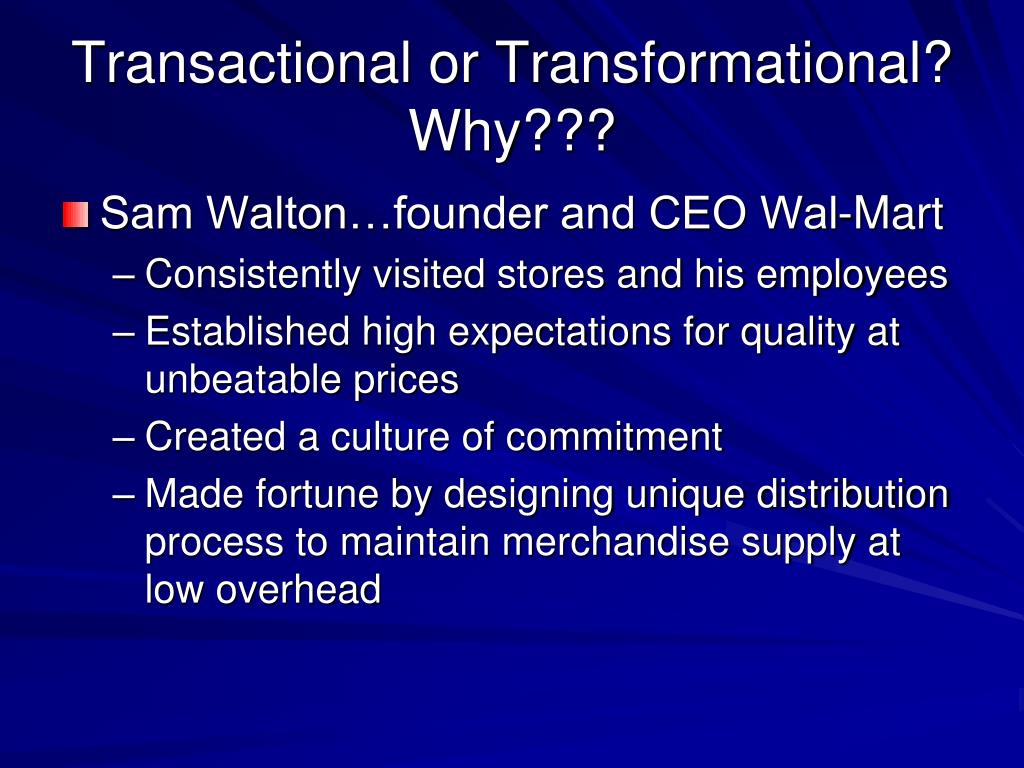 Transactional or Transformational? Why???

Sam Walton…founder and CEO Wal-Mart

– Consistently visited stores and his employees

– Established high expectations for quality at unbeatable prices

– Created a culture of commitment

– Made fortune by designing unique distribution process to maintain merchandise supply at low overhead